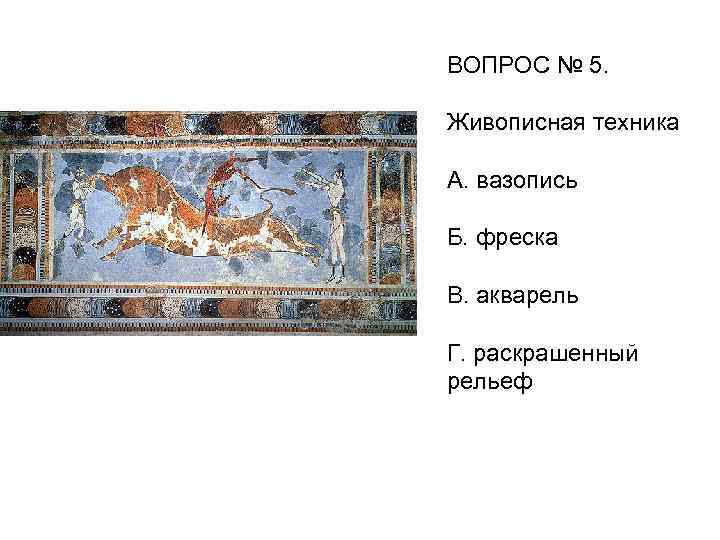 ВОПРОС № 5.

Живописная техника

А. вазопись

Б. фреска

В. акварель

Г. раскрашенный рельеф